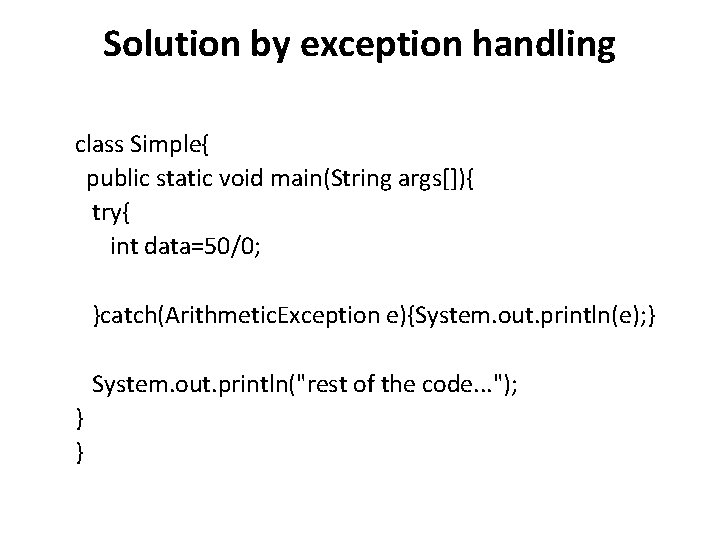 Solution by exception handling

class Simple{
 public static void main(String args[]){
  try{
   int data=50/0;

  }catch(ArithmeticException e){System.out.println(e);}

  System.out.println("rest of the code...");
}
}